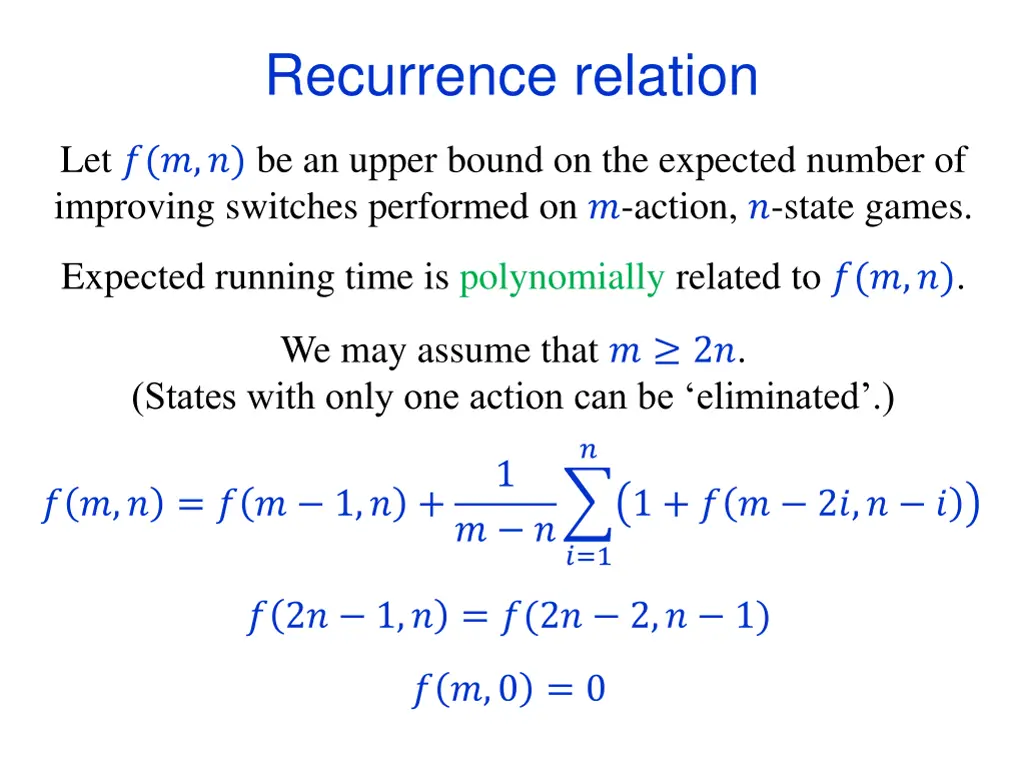 Recurrence relation

Let $f(m,n)$ be an upper bound on the expected number of improving switches performed on $m$-action, $n$-state games.

Expected running time is polynomially related to $f(m,n)$.

We may assume that $m \geq 2n$.
(States with only one action can be ‘eliminated’.)

$f(m,n) = f(m-1,n) + \frac{1}{m-n}\sum_{i=1}^{n}\left(1 + f(m-2i, n-i)\right)$

$f(2n-1,n) = f(2n-2,n-1)$

$f(m,0) = 0$